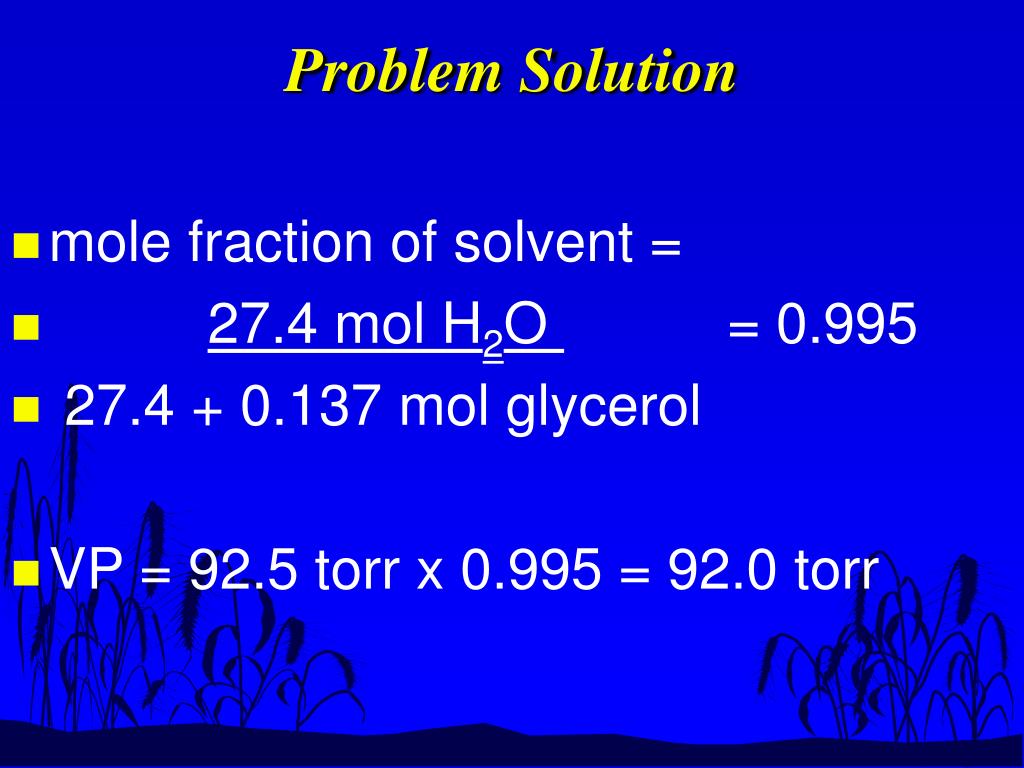 Problem Solution

mole fraction of solvent =

27.4 mol $H_2O$ = 0.995

27.4 + 0.137 mol glycerol

VP = 92.5 torr x 0.995 = 92.0 torr